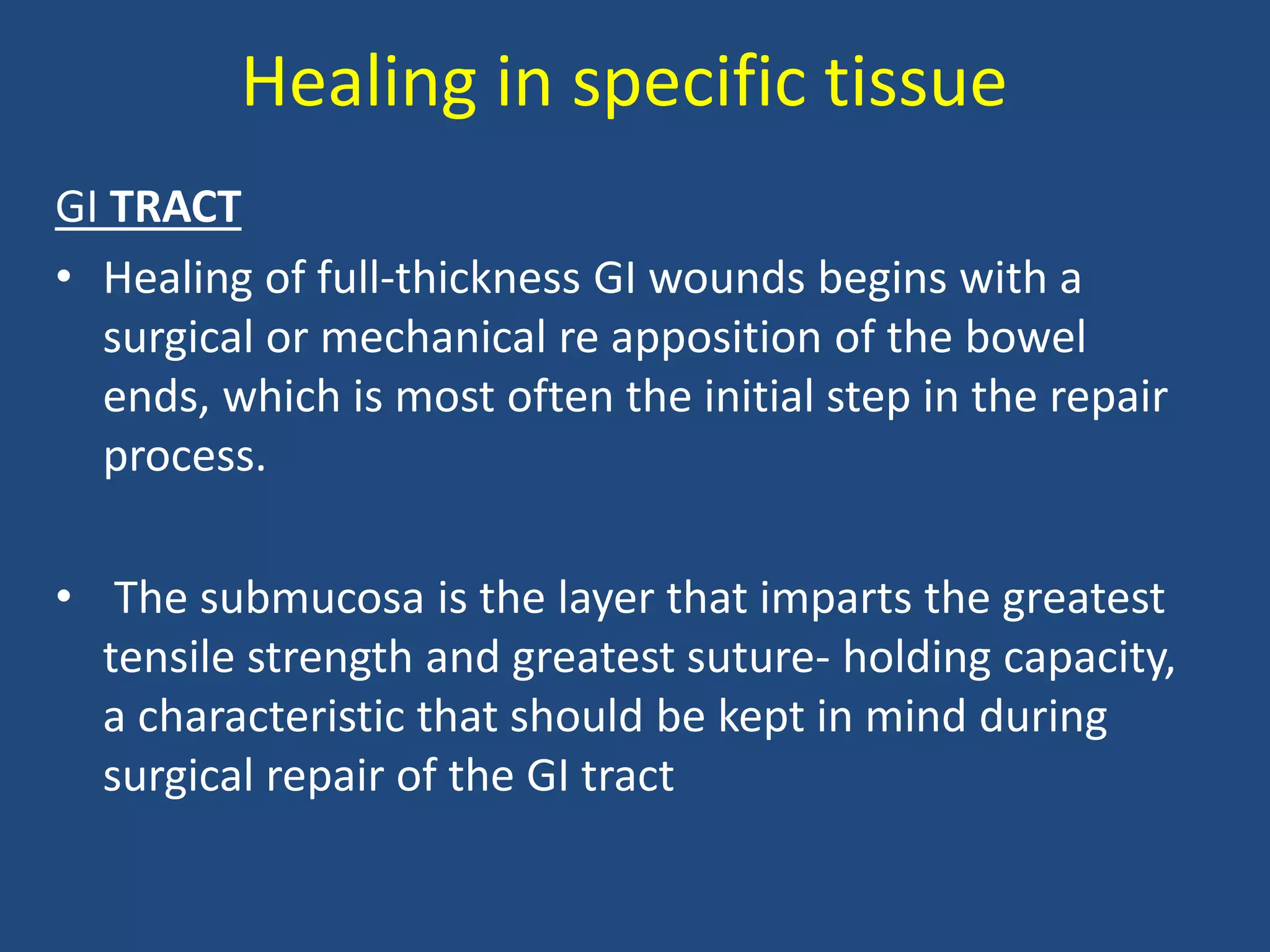 Healing in specific tissue

GI TRACT

• Healing of full-thickness GI wounds begins with a surgical or mechanical re apposition of the bowel ends, which is most often the initial step in the repair process.

• The submucosa is the layer that imparts the greatest tensile strength and greatest suture- holding capacity, a characteristic that should be kept in mind during surgical repair of the GI tract